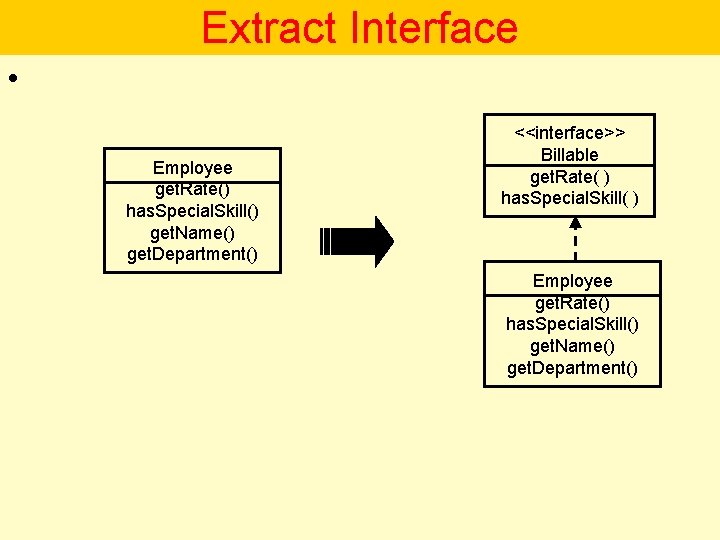 Extract Interface

•

Employee
getRate()
hasSpecialSkill()
getName()
getDepartment()

<<interface>>
Billable
getRate( )
hasSpecialSkill( )

Employee
getRate()
hasSpecialSkill()
getName()
getDepartment()